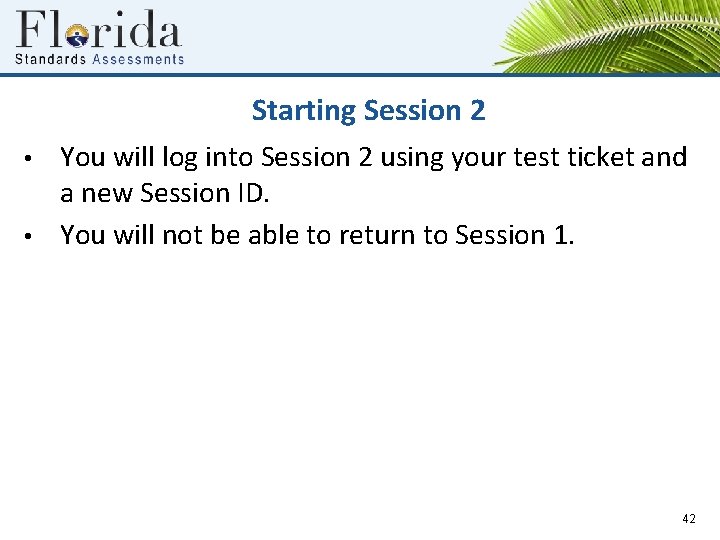 Florida
Standards Assessments

Starting Session 2

• You will log into Session 2 using your test ticket and a new Session ID.

• You will not be able to return to Session 1.

42